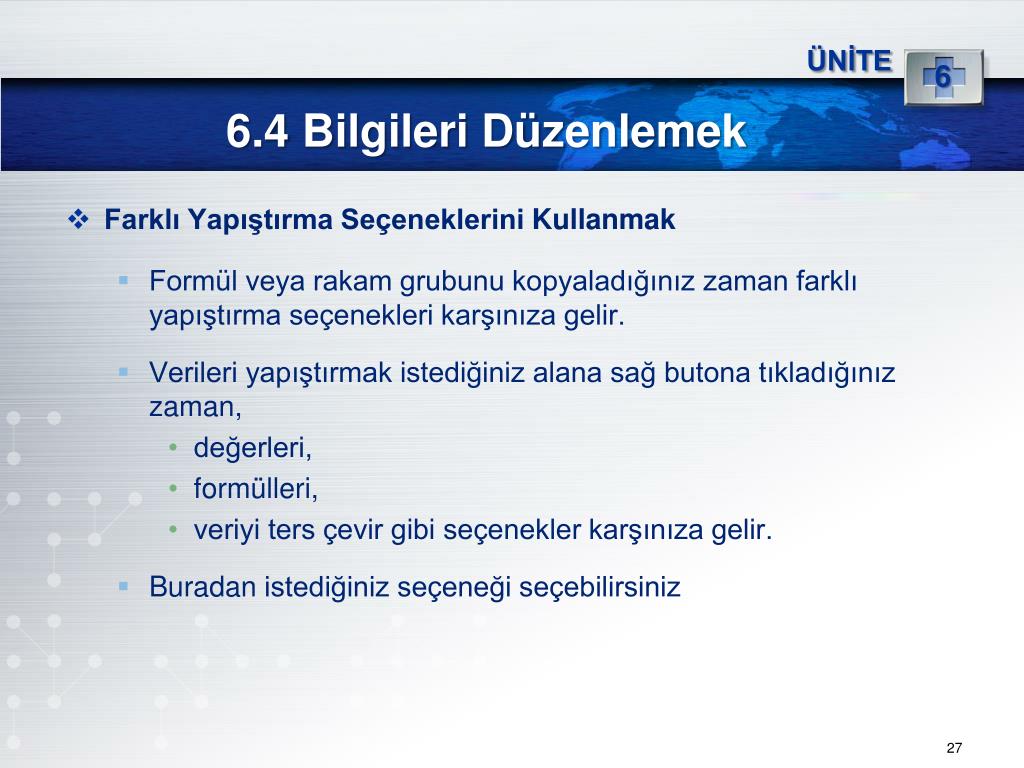 ÜNİTE 6

6.4 Bilgileri Düzenlemek

❖ Farklı Yapıştırma Seçeneklerini Kullanmak

▪ Formül veya rakam grubunu kopyaladığınız zaman farklı yapıştırma seçenekleri karşınıza gelir.

▪ Verileri yapıştırmak istediğiniz alana sağ butona tıkladığınız zaman,
• değerleri,
• formülleri,
• veriyi ters çevir gibi seçenekler karşınıza gelir.

▪ Buradan istediğiniz seçeneği seçebilirsiniz

27